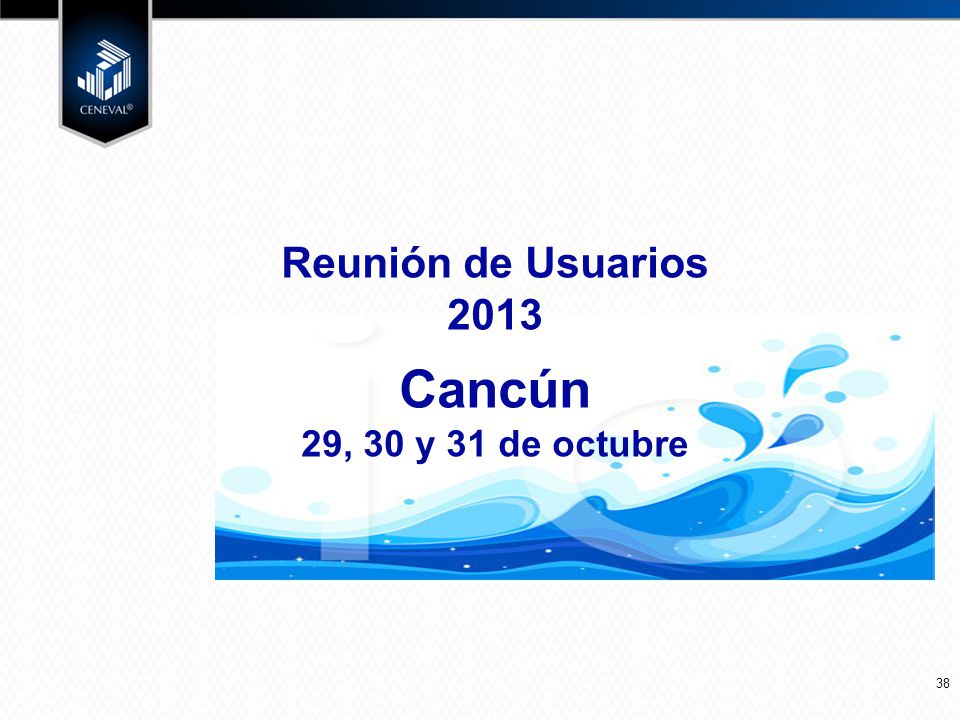 CENEVAL®

Reunión de Usuarios
2013

Cancún
29, 30 y 31 de octubre

38